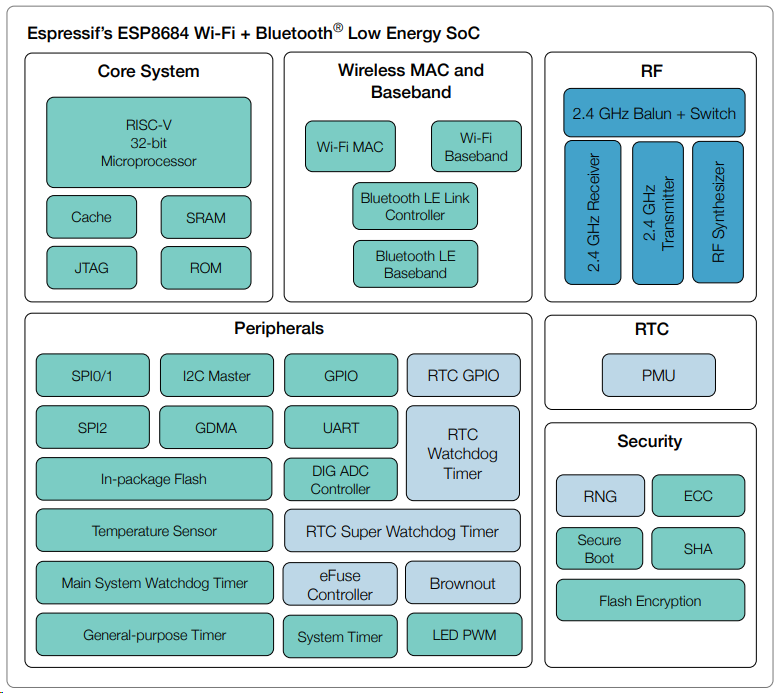 Espressif's ESP8684 Wi-Fi + Bluetooth® Low Energy SoC

Core System

RISC-V 32-bit Microprocessor

Cache

SRAM

JTAG

ROM

Wireless MAC and Baseband

Wi-Fi MAC

Wi-Fi Baseband

Bluetooth LE Link Controller

Bluetooth LE Baseband

RF

2.4 GHz Balun + Switch

2.4 GHz Receiver

2.4 GHz Transmitter

RF Synthesizer

Peripherals

SPI0/1

I2C Master

GPIO

RTC GPIO

SPI2

GDMA

UART

RTC Watchdog Timer

In-package Flash

DIG ADC Controller

Temperature Sensor

RTC Super Watchdog Timer

Main System Watchdog Timer

eFuse Controller

Brownout

General-purpose Timer

System Timer

LED PWM

RTC

PMU

Security

RNG

ECC

Secure Boot

SHA

Flash Encryption